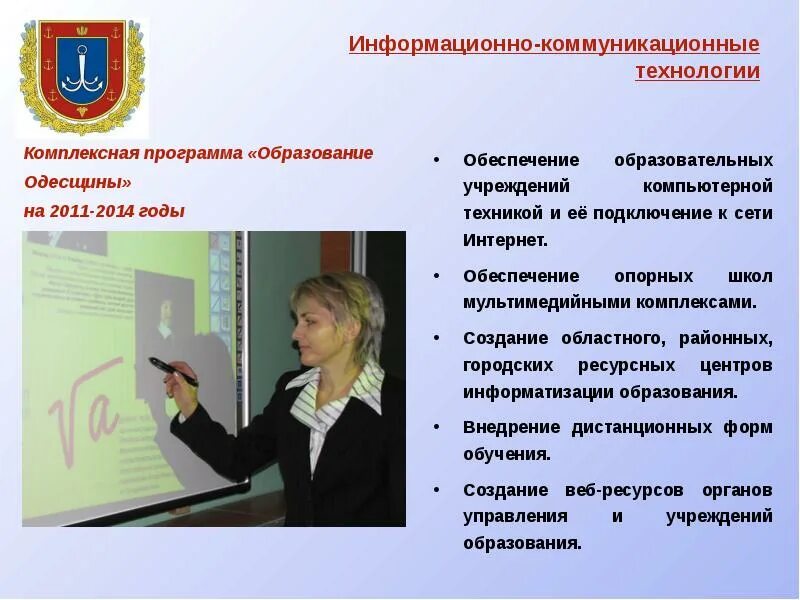 Информационно-коммуникационные технологии

Комплексная программа «Образование Одесщины»
на 2011-2014 годы

$\sqrt{a}$

• Обеспечение образовательных учреждений компьютерной техникой и её подключение к сети Интернет.

• Обеспечение опорных школ мультимедийными комплексами.

• Создание областного, районных, городских ресурсных центров информатизации образования.

• Внедрение дистанционных форм обучения.

• Создание веб-ресурсов органов управления и учреждений образования.